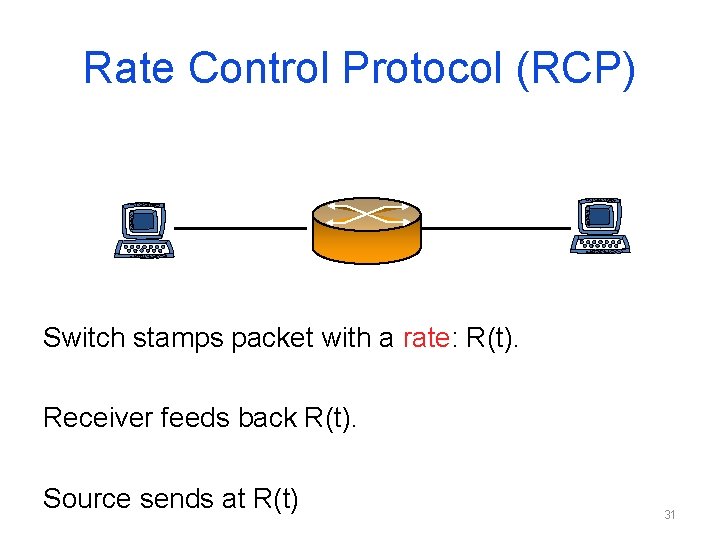 Rate Control Protocol (RCP)

Switch stamps packet with a rate: R(t).

Receiver feeds back R(t).

Source sends at R(t)

31